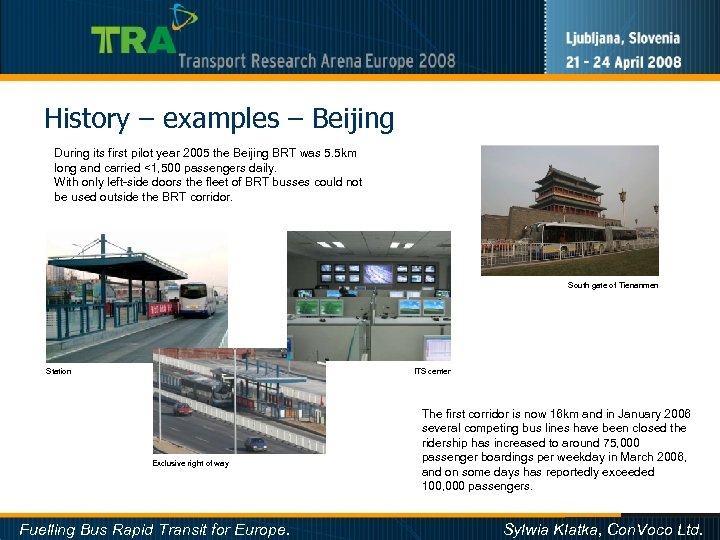 TRA Transport Research Arena Europe 2008

Ljubljana, Slovenia
21 - 24 April 2008

History – examples – Beijing

During its first pilot year 2005 the Beijing BRT was 5.5km long and carried <1,500 passengers daily.
With only left-side doors the fleet of BRT busses could not be used outside the BRT corridor.

South gate of Tienanmen

Station

ITS center

Exclusive right of way

The first corridor is now 16km and in January 2006 several competing bus lines have been closed the ridership has increased to around 75,000 passenger boardings per weekday in March 2006, and on some days has reportedly exceeded 100,000 passengers.

Fuelling Bus Rapid Transit for Europe.

Sylwia Klatka, ConVoco Ltd.